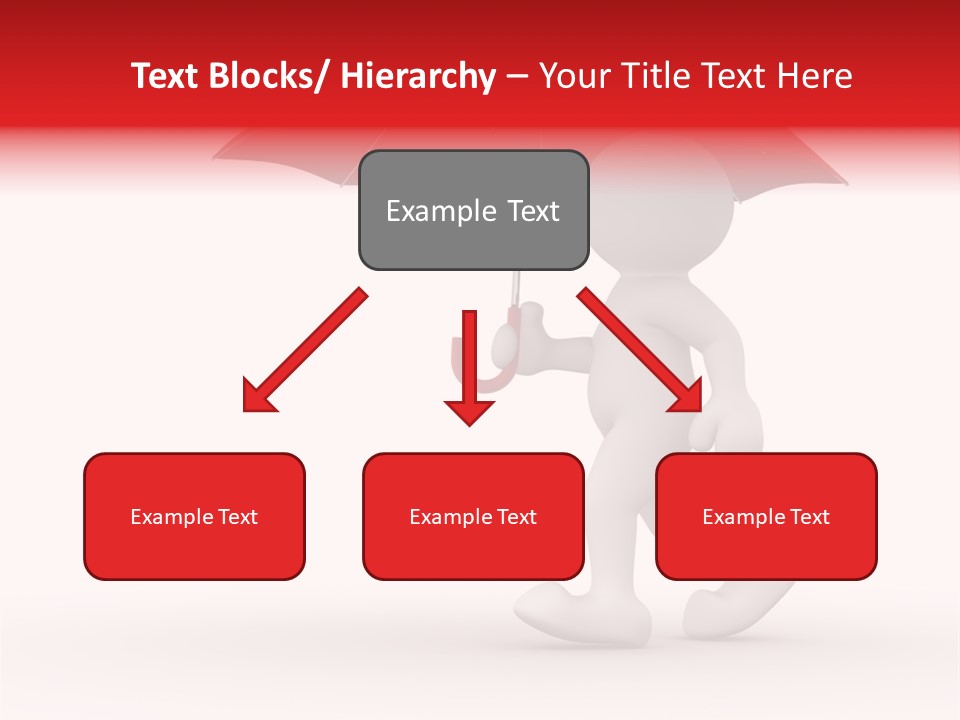 Text Blocks/ Hierarchy – Your Title Text Here

Example Text

Example Text

Example Text

Example Text